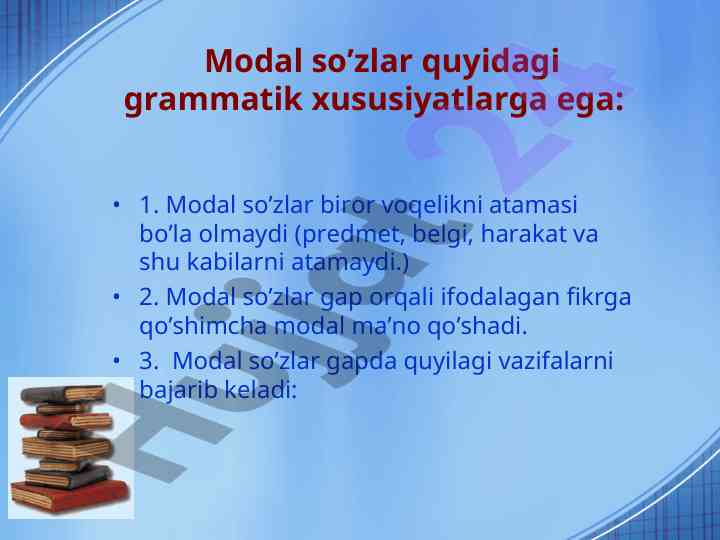 Modal so’zlar quyidagi grammatik xususiyatlarga ega:

• 1. Modal so’zlar biror voqelikni atamasi bo’la olmaydi (predmet, belgi, harakat va shu kabilarni atamaydi.)
• 2. Modal so’zlar gap orqali ifodalagan fikrga qo’shimcha modal ma’no qo’shadi.
• 3. Modal so’zlar gapda quyilagi vazifalarni bajarib keladi:

Hujjat 24